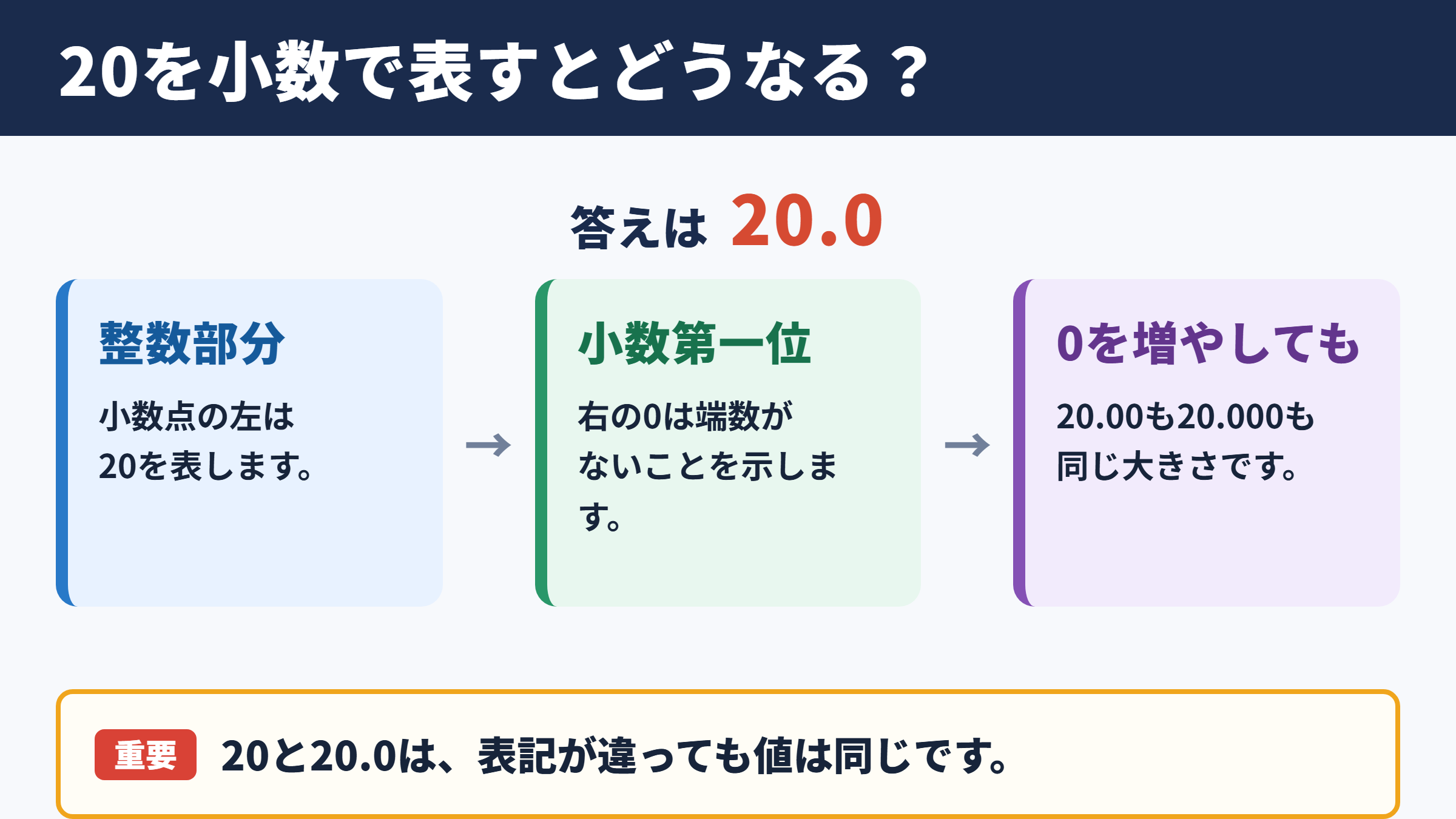 20を小数で表すとどうなる？

答えは 20.0

整数部分

小数点の左は20を表します。

→

小数第一位

右の0は端数がないことを示します。

→

0を増やしても

20.00も20.000も同じ大きさです。

重要 20と20.0は、表記が違っても値は同じです。